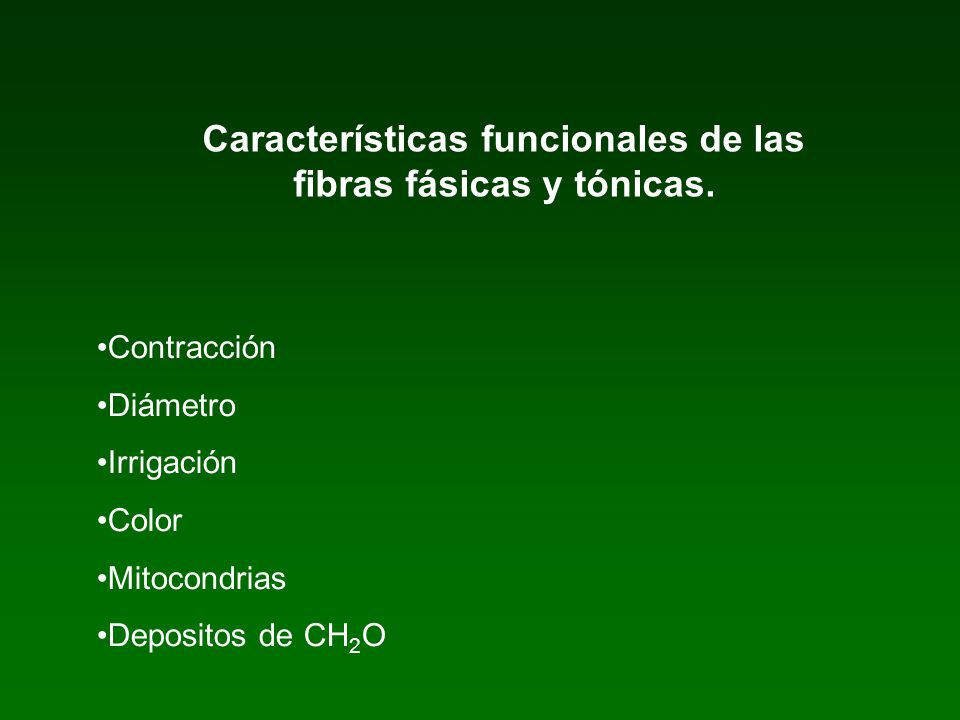 Características funcionales de las fibras fásicas y tónicas.

•Contracción

•Diámetro

•Irrigación

•Color

•Mitocondrias

•Depositos de $CH_2O$